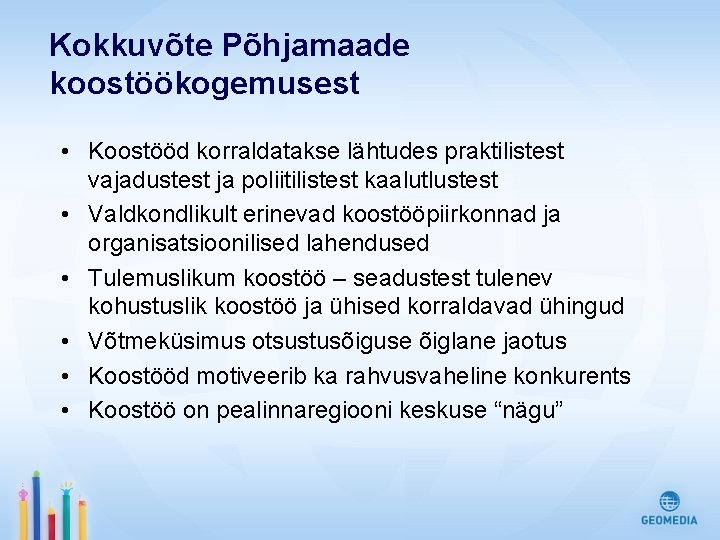 Kokkuvõte Põhjamaade koostöökogemusest

• Koostööd korraldatakse lähtudes praktilistest vajadustest ja poliitilistest kaalutlustest
• Valdkondlikult erinevad koostööpiirkonnad ja organisatsioonilised lahendused
• Tulemuslikum koostöö – seadustest tulenev kohustuslik koostöö ja ühised korraldavad ühingud
• Võtmeküsimus otsustusõiguse õiglane jaotus
• Koostööd motiveerib ka rahvusvaheline konkurents
• Koostöö on pealinnaregiooni keskuse “nägu”

GEOMEDIA